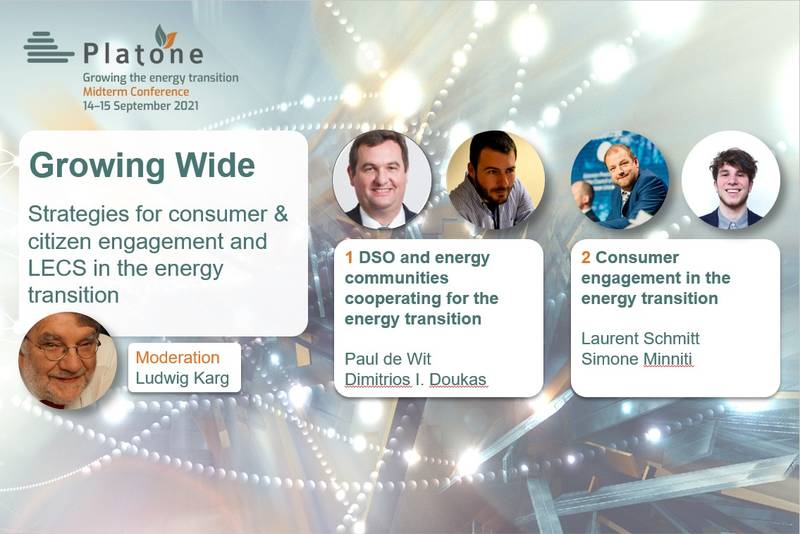 Platone
Growing the energy transition
Midterm Conference
14–15 September 2021

Growing Wide

Strategies for consumer & citizen engagement and LECS in the energy transition

Moderation
Ludwig Karg

1 DSO and energy communities cooperating for the energy transition

Paul de Wit
Dimitrios I. Doukas

2 Consumer engagement in the energy transition

Laurent Schmitt
Simone Minniti